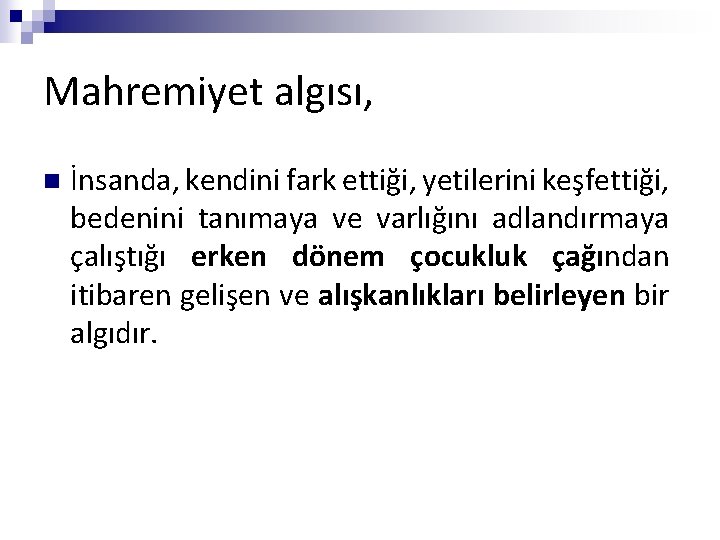 Mahremiyet algısı,

İnsanda, kendini fark ettiği, yetilerini keşfettiği, bedenini tanımaya ve varlığını adlandırmaya çalıştığı erken dönem çocukluk çağından itibaren gelişen ve alışkanlıkları belirleyen bir algıdır.